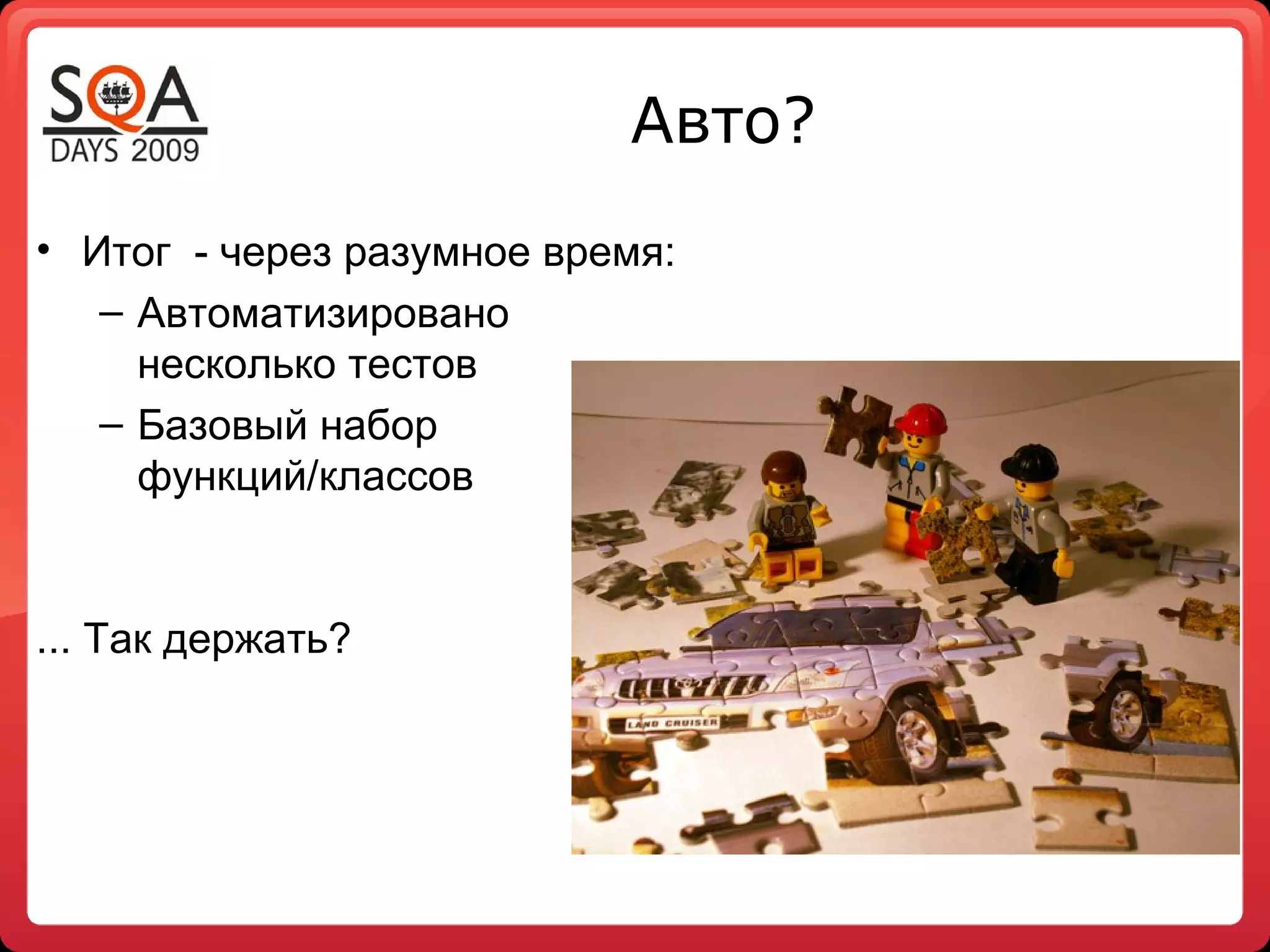 SQA DAYS 2009

Авто?

• Итог - через разумное время:
  – Автоматизировано несколько тестов
  – Базовый набор функций/классов

... Так держать?

LAND CRUISER